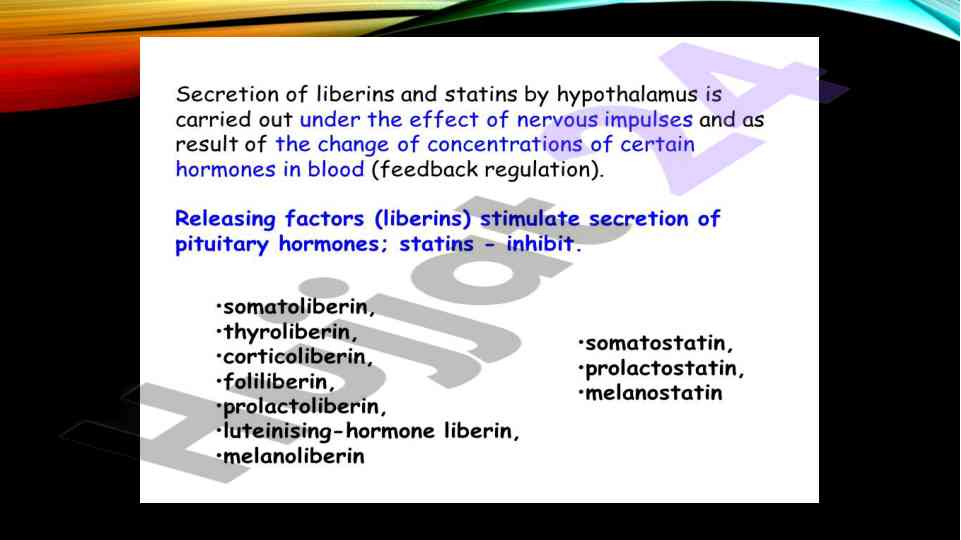 Secretion of liberins and statins by hypothalamus is carried out under the effect of nervous impulses and as result of the change of concentrations of certain hormones in blood (feedback regulation).

Releasing factors (liberins) stimulate secretion of pituitary hormones; statins - inhibit.

•somatoliberin,
•thyroliberin,
•corticoliberin,
•foliliberin,
•prolactoliberin,
•luteinising-hormone liberin,
•melanoliberin

•somatostatin,
•prolactostatin,
•melanostatin

Hujjat A